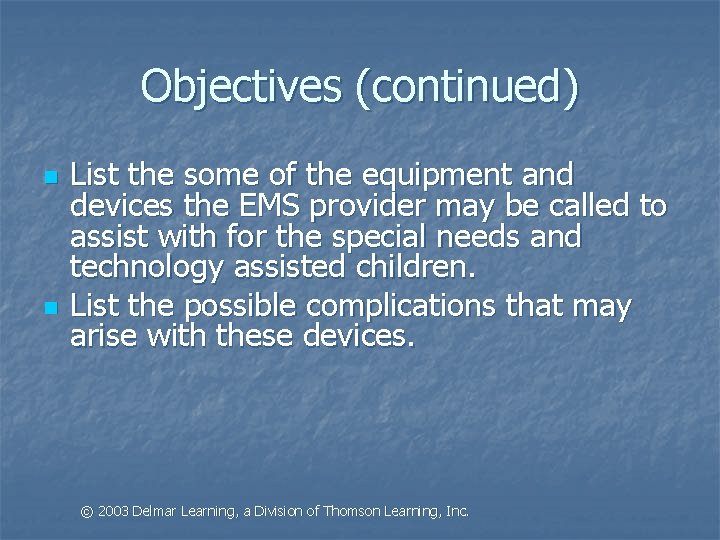 Objectives (continued)

- List the some of the equipment and devices the EMS provider may be called to assist with for the special needs and technology assisted children.
- List the possible complications that may arise with these devices.

© 2003 Delmar Learning, a Division of Thomson Learning, Inc.